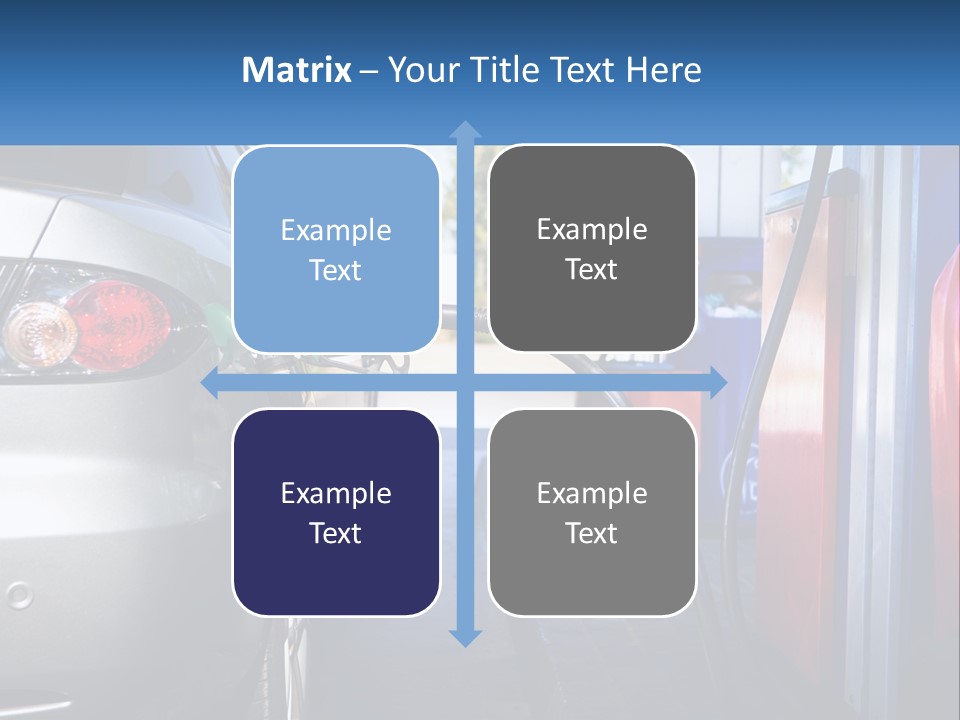 Matrix – Your Title Text Here

Example Text

Example Text

Example Text

Example Text